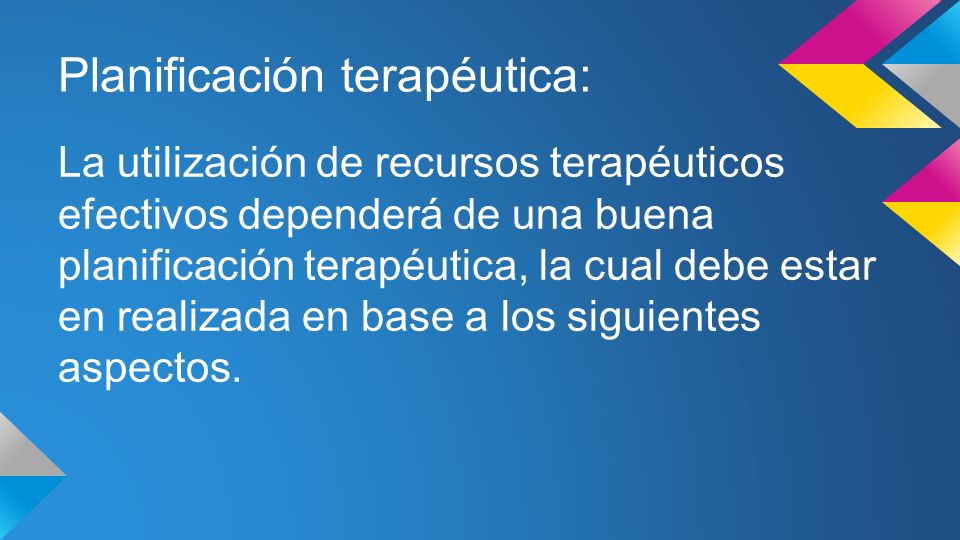 Planificación terapéutica:

La utilización de recursos terapéuticos efectivos dependerá de una buena planificación terapéutica, la cual debe estar en realizada en base a los siguientes aspectos.